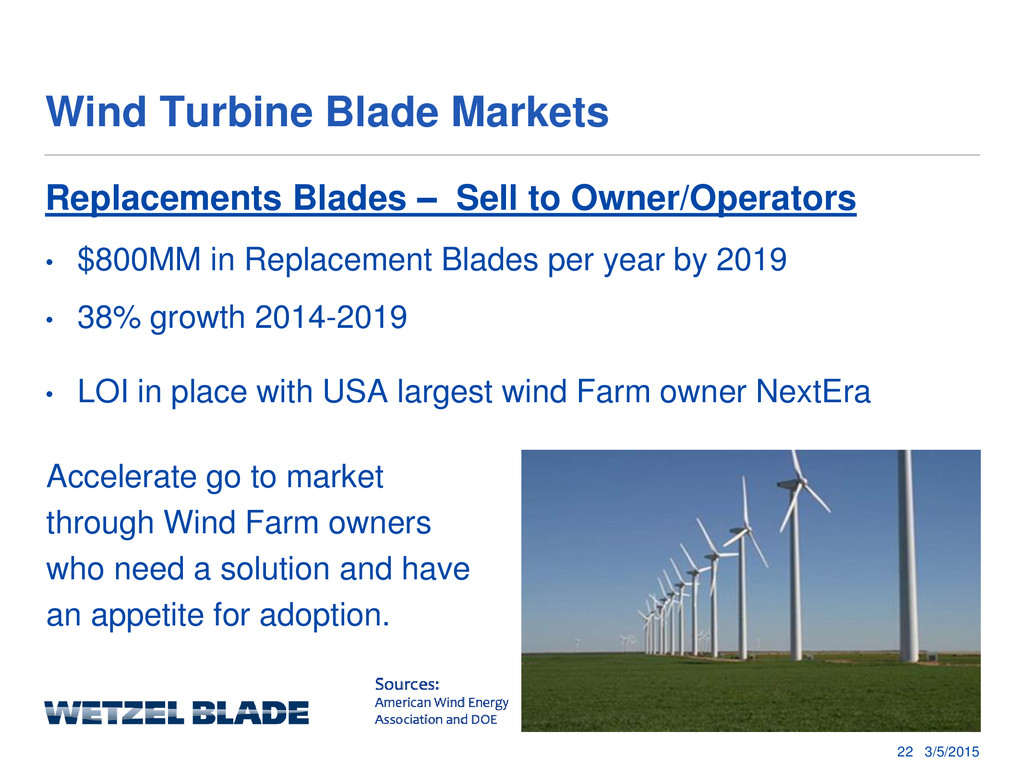 Wind Turbine Blade Markets

Replacements Blades – Sell to Owner/Operators

• $800MM in Replacement Blades per year by 2019
• 38% growth 2014-2019
• LOI in place with USA largest wind Farm owner NextEra

Accelerate go to market through Wind Farm owners who need a solution and have an appetite for adoption.

WETZEL BLADE

Sources:
American Wind Energy Association and DOE

22 3/5/2015